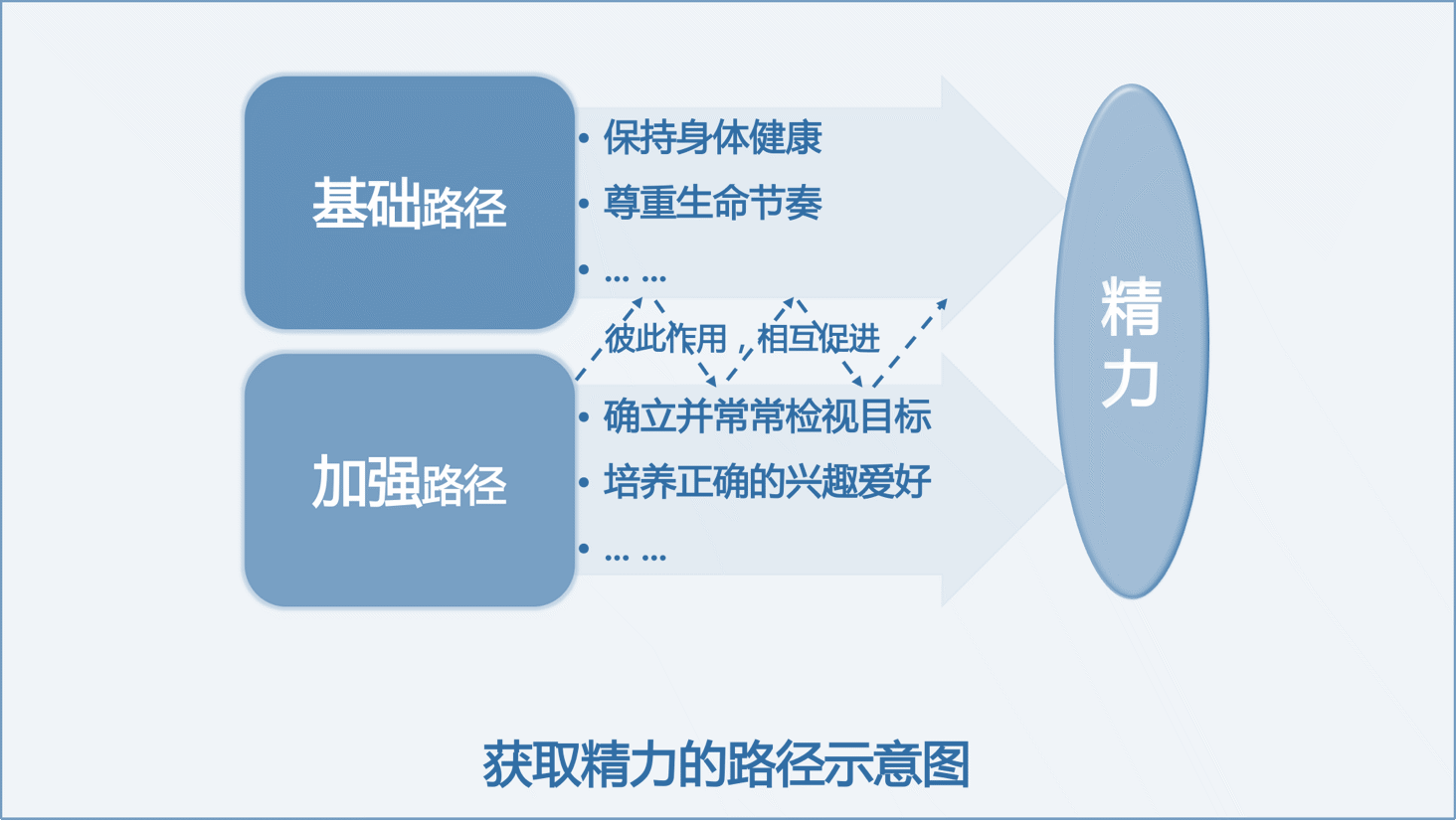 基础路径

• 保持身体健康
• 尊重生命节奏
• ... ...

彼此作用，相互促进

加强路径

• 确立并常常检视目标
• 培养正确的兴趣爱好
• ... ...

精力

获取精力的路径示意图